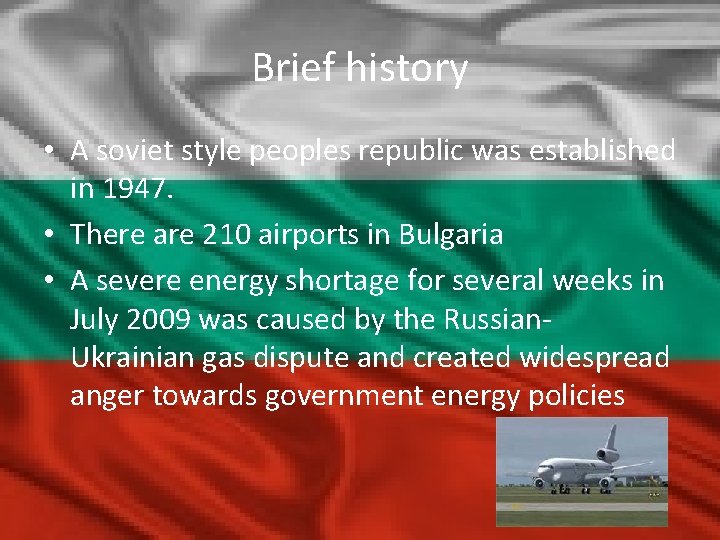 Brief history

• A soviet style peoples republic was established in 1947.
• There are 210 airports in Bulgaria
• A severe energy shortage for several weeks in July 2009 was caused by the Russian-Ukrainian gas dispute and created widespread anger towards government energy policies